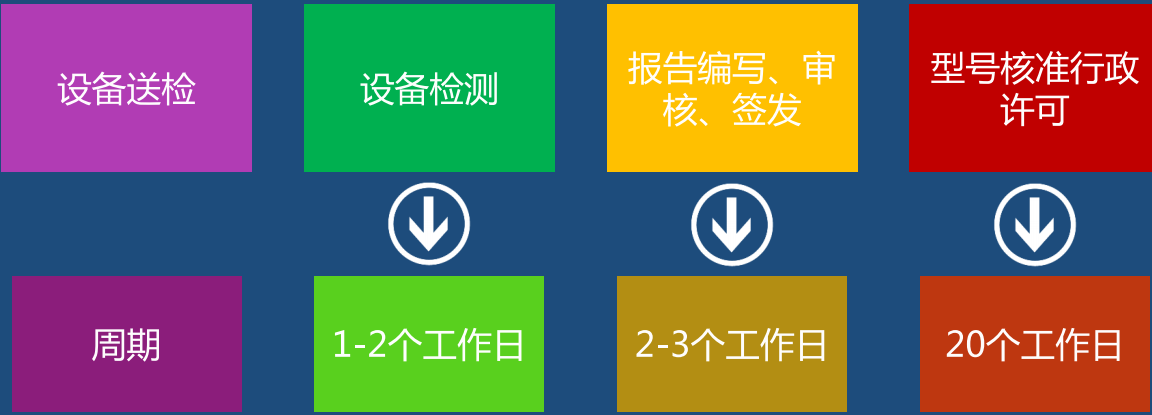 设备送检

设备检测

报告编写、审核、签发

型号核准行政许可

周期

1-2个工作日

2-3个工作日

20个工作日